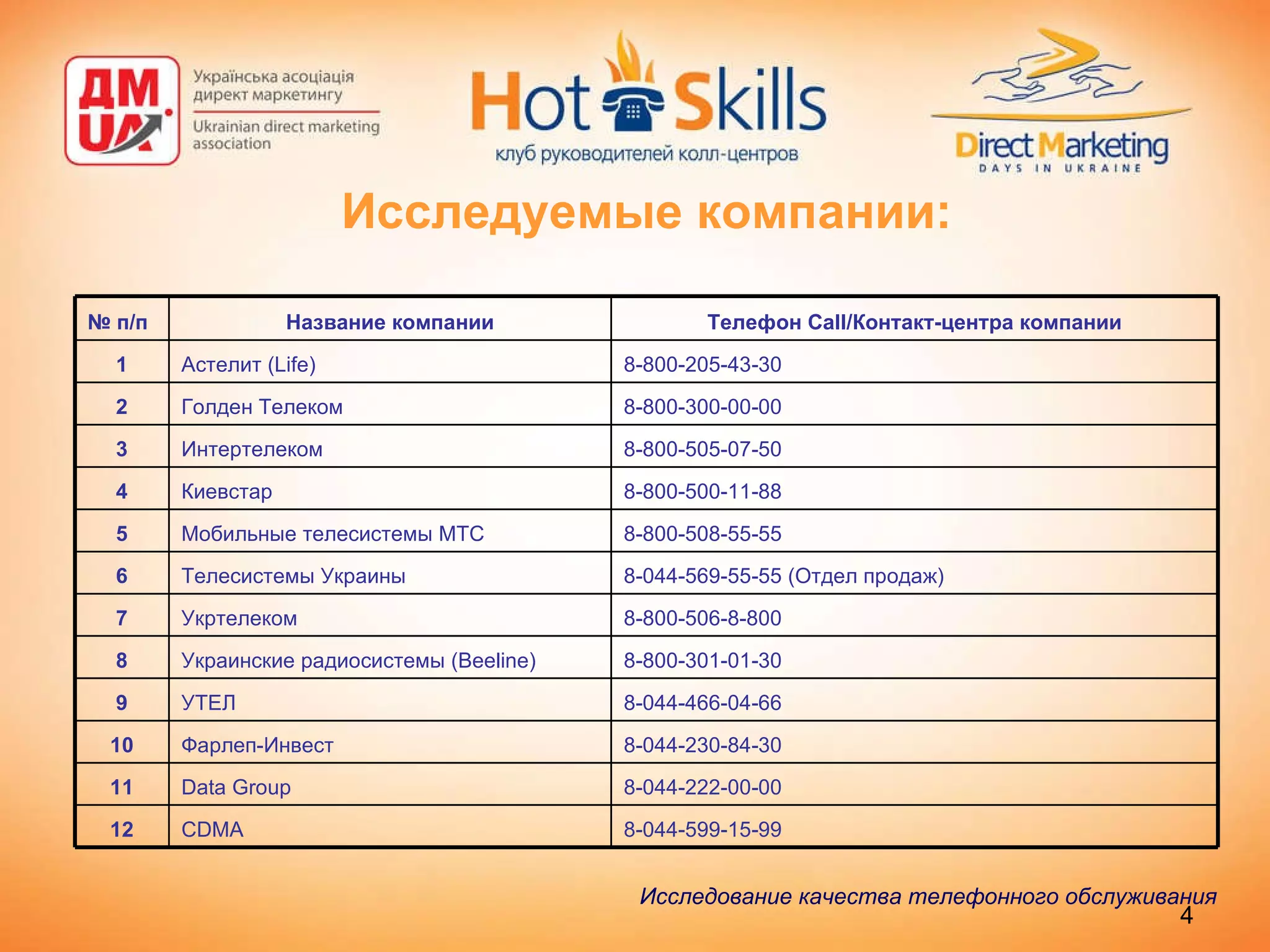 ДМ UA Українська асоціація директ маркетингу Ukrainian direct marketing association

Hot Skills клуб руководителей колл-центров

Direct Marketing DAYS IN UKRAINE

Исследуемые компании:

| № п/п | Название компании | Телефон Call/Контакт-центра компании |
|---|---|---|
| 1 | Астелит (Life) | 8-800-205-43-30 |
| 2 | Голден Телеком | 8-800-300-00-00 |
| 3 | Интертелеком | 8-800-505-07-50 |
| 4 | Киевстар | 8-800-500-11-88 |
| 5 | Мобильные телесистемы МТС | 8-800-508-55-55 |
| 6 | Телесистемы Украины | 8-044-569-55-55 (Отдел продаж) |
| 7 | Укртелеком | 8-800-506-8-800 |
| 8 | Украинские радиосистемы (Beeline) | 8-800-301-01-30 |
| 9 | УТЕЛ | 8-044-466-04-66 |
| 10 | Фарлеп-Инвест | 8-044-230-84-30 |
| 11 | Data Group | 8-044-222-00-00 |
| 12 | CDMA | 8-044-599-15-99 |

Исследование качества телефонного обслуживания
4